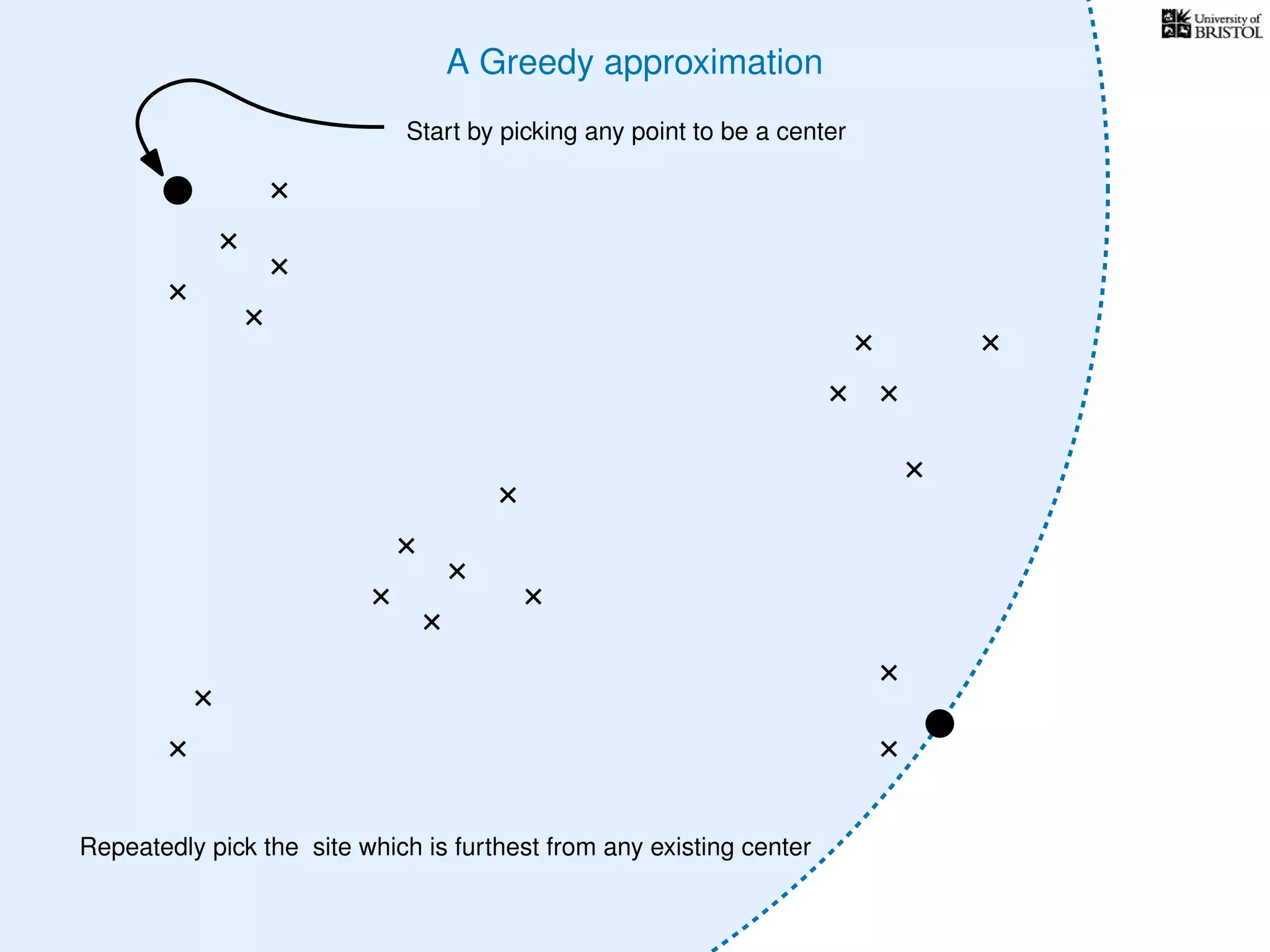 University of BRISTOL

A Greedy approximation

Start by picking any point to be a center

Repeatedly pick the site which is furthest from any existing center